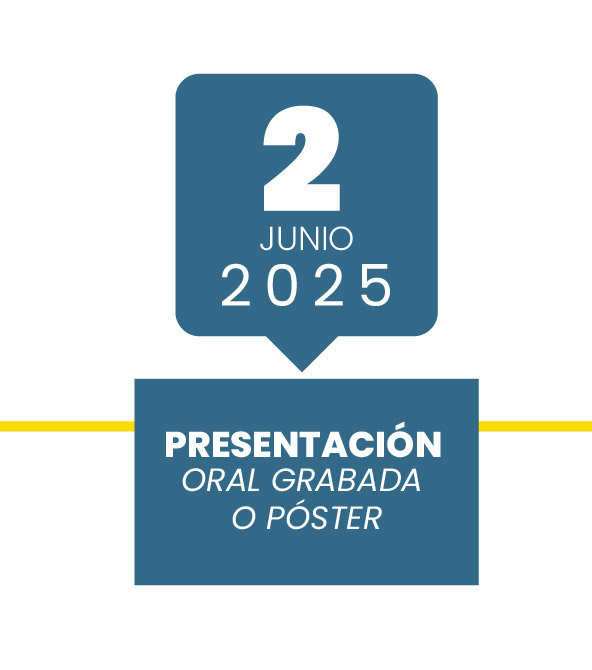 2
JUNIO
2025

PRESENTACIÓN
ORAL GRABADA
O PÓSTER